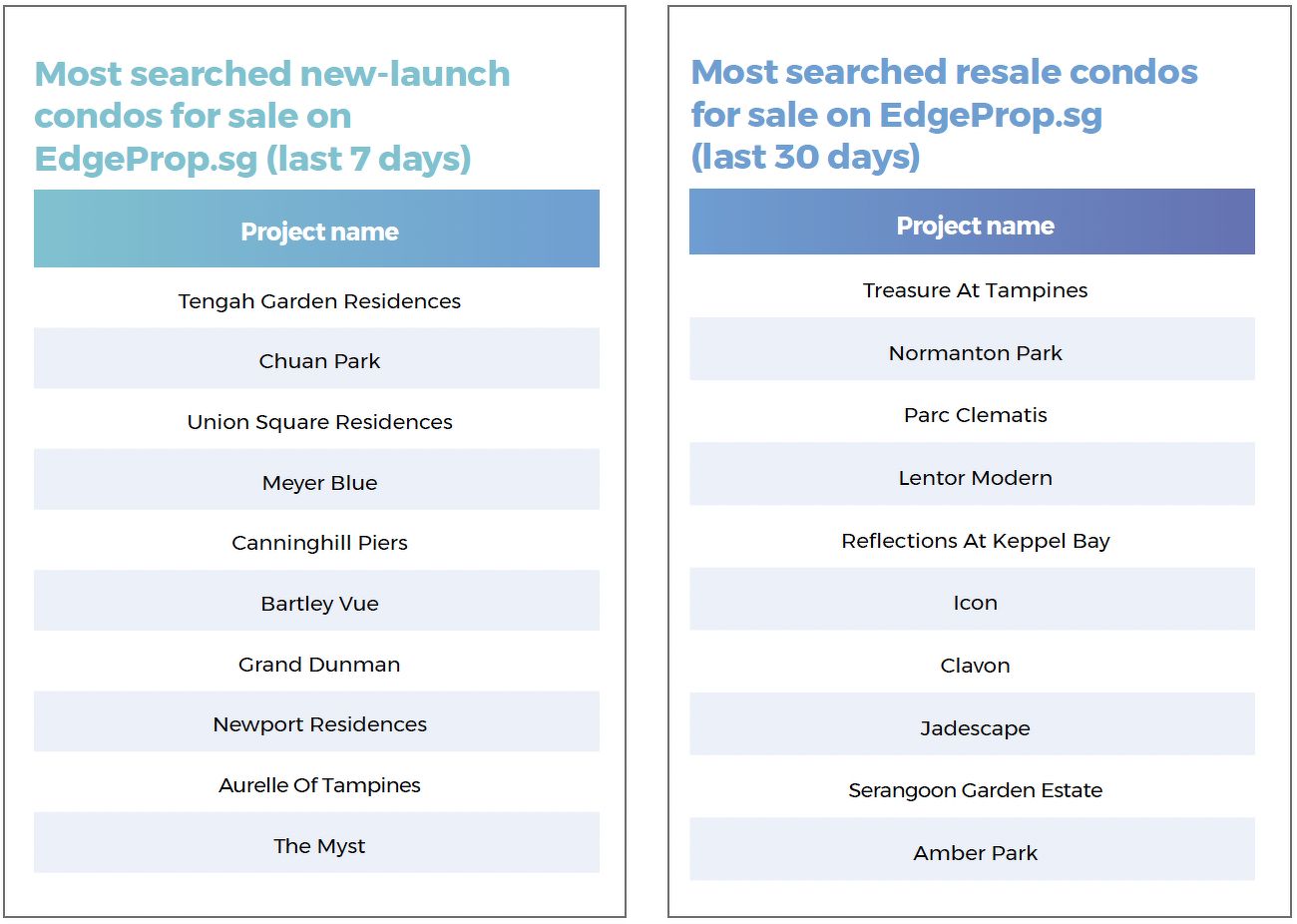 Most searched new-launch condos for sale on EdgeProp.sg (last 7 days)

| Project name |
|---|
| Tengah Garden Residences |
| Chuan Park |
| Union Square Residences |
| Meyer Blue |
| Canninghill Piers |
| Bartley Vue |
| Grand Dunman |
| Newport Residences |
| Aurelle Of Tampines |
| The Myst |

Most searched resale condos for sale on EdgeProp.sg (last 30 days)

| Project name |
|---|
| Treasure At Tampines |
| Normanton Park |
| Parc Clematis |
| Lentor Modern |
| Reflections At Keppel Bay |
| Icon |
| Clavon |
| Jadescape |
| Serangoon Garden Estate |
| Amber Park |